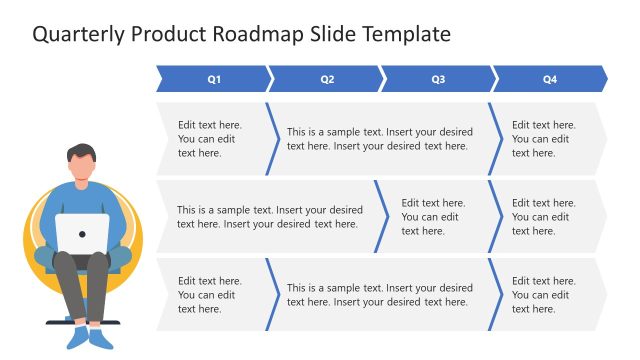 Quarterly Product Roadmap Slide Template

Q1

Q2

Q3

Q4

Edit text here. You can edit text here.

This is a sample text. Insert your desired text here. Insert your desired text here.

Edit text here. You can edit text here.

This is a sample text. Insert your desired text here. Insert your desired text here.

Edit text here. You can edit text here.

Edit text here. You can edit text here.

Edit text here. You can edit text here.

This is a sample text. Insert your desired text here. Insert your desired text here.

Edit text here. You can edit text here.